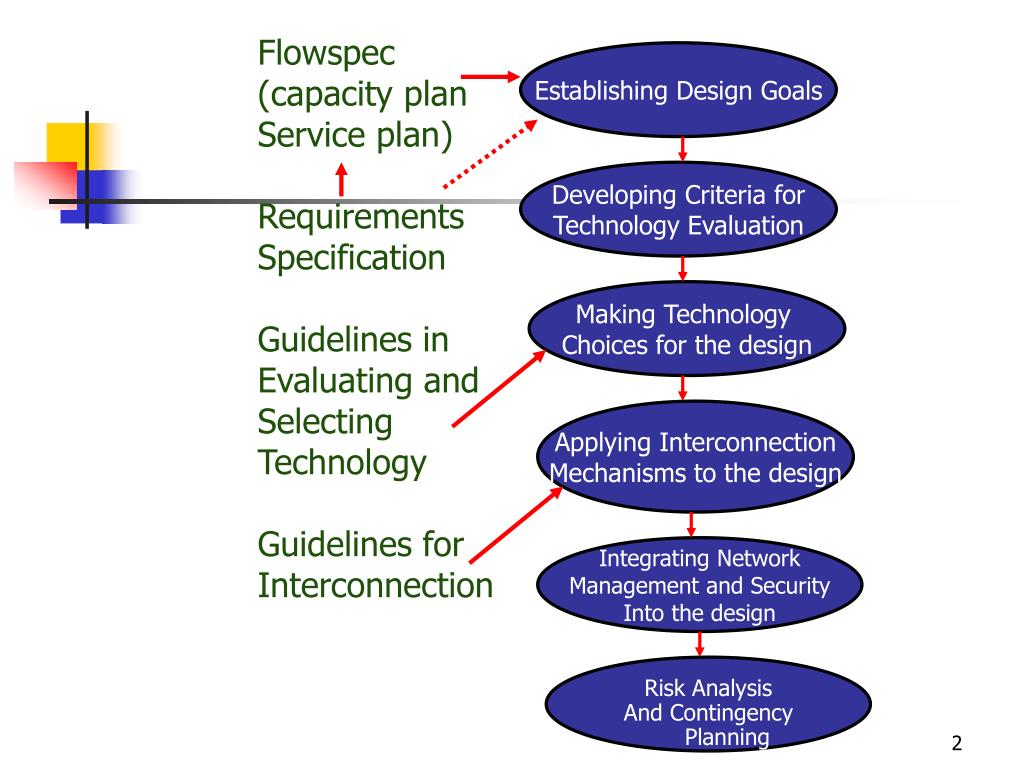 Flowspec (capacity plan Service plan)

Requirements Specification

Guidelines in Evaluating and Selecting Technology

Guidelines for Interconnection

Establishing Design Goals

Developing Criteria for Technology Evaluation

Making Technology Choices for the design

Applying Interconnection Mechanisms to the design

Integrating Network Management and Security Into the design

Risk Analysis And Contingency Planning

2